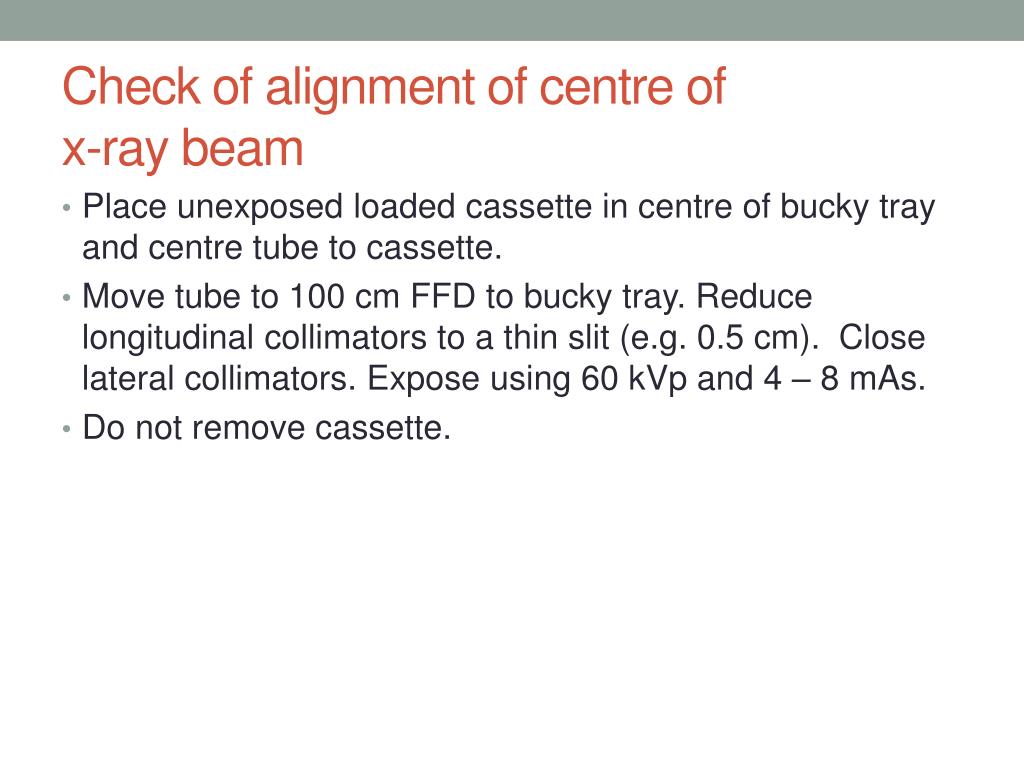 Check of alignment of centre of x-ray beam

• Place unexposed loaded cassette in centre of bucky tray and centre tube to cassette.
• Move tube to 100 cm FFD to bucky tray. Reduce longitudinal collimators to a thin slit (e.g. 0.5 cm). Close lateral collimators. Expose using 60 kVp and 4 – 8 mAs.
• Do not remove cassette.